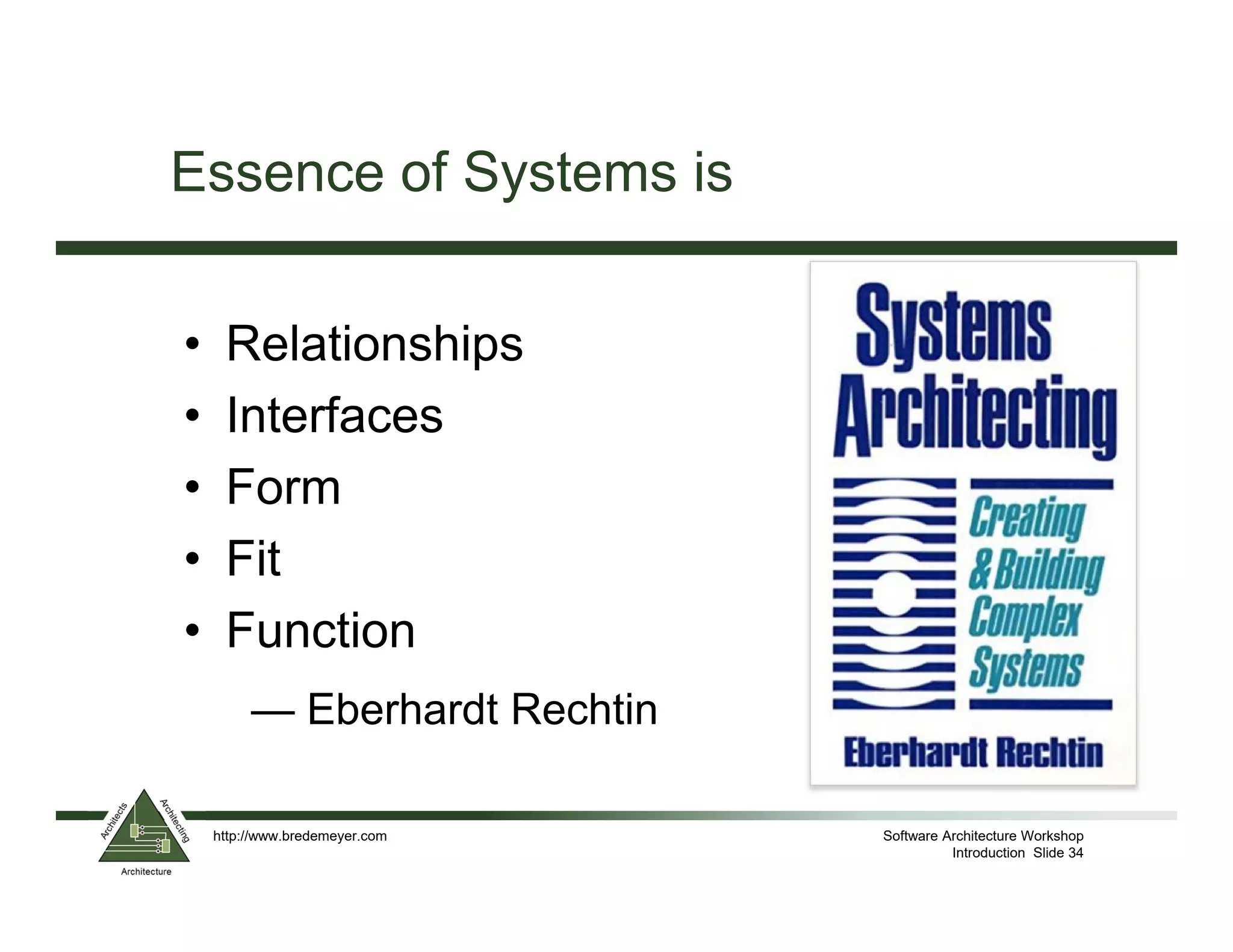 Essence of Systems is

• Relationships
• Interfaces
• Form
• Fit
• Function

— Eberhardt Rechtin

Systems Architecting

Creating & Building Complex Systems

Eberhardt Rechtin

Architects Architecting Architecture

http://www.bredemeyer.com

Software Architecture Workshop
Introduction Slide 34